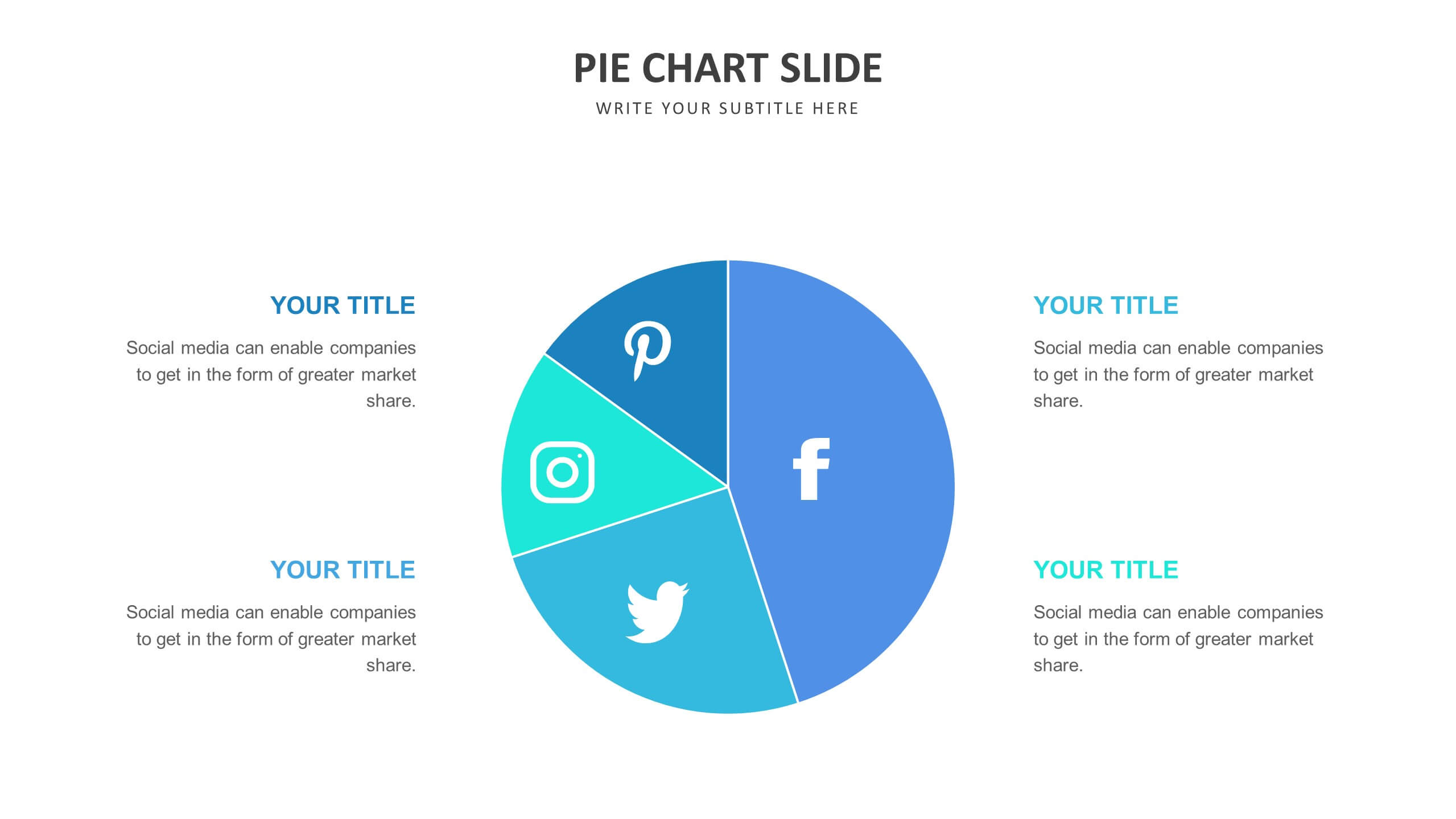 PIE CHART SLIDE

WRITE YOUR SUBTITLE HERE

YOUR TITLE

Social media can enable companies to get in the form of greater market share.

YOUR TITLE

Social media can enable companies to get in the form of greater market share.

YOUR TITLE

Social media can enable companies to get in the form of greater market share.

YOUR TITLE

Social media can enable companies to get in the form of greater market share.